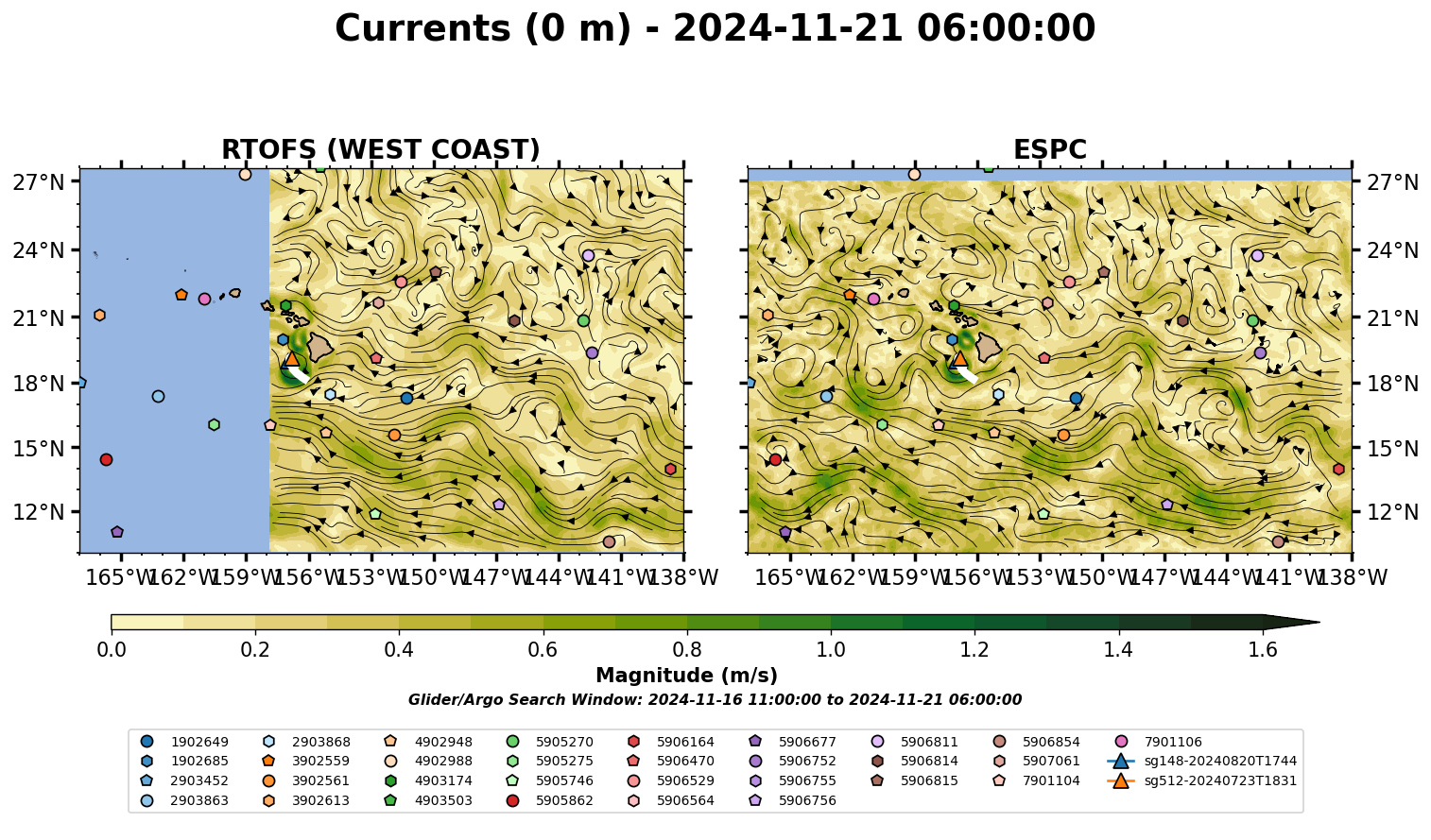 Currents (0 m) - 2024-11-21 06:00:00

RTOFS (WEST COAST)

27°N
24°N
21°N
18°N
15°N
12°N

165°W 162°W 159°W 156°W 153°W 150°W 147°W 144°W 141°W 138°W

ESPC

27°N
24°N
21°N
18°N
15°N
12°N

165°W 162°W 159°W 156°W 153°W 150°W 147°W 144°W 141°W 138°W

0.0 0.2 0.4 0.6 0.8 1.0 1.2 1.4 1.6

Magnitude (m/s)

Glider/Argo Search Window: 2024-11-16 11:00:00 to 2024-11-21 06:00:00

1902649
1902685
2903452
2903863
2903868
3902559
3902561
3902613
4902948
4902988
4903174
4903503
5905270
5905275
5905746
5905862
5906164
5906470
5906529
5906564
5906677
5906752
5906755
5906756
5906811
5906814
5906815
5906854
5907061
7901104
7901106
sg148-20240820T1744
sg512-20240723T1831